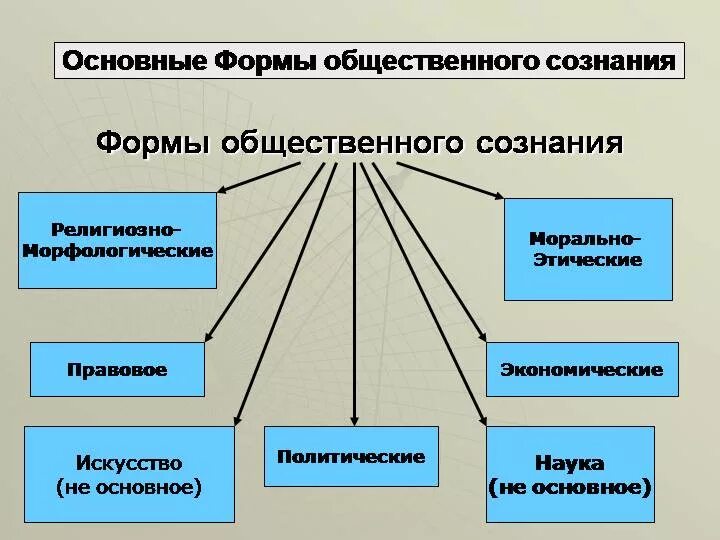 Основные Формы общественного сознания

Формы общественного сознания

Религиозно-Морфологические

Морально-Этические

Правовое

Экономические

Искусство (не основное)

Политические

Наука (не основное)